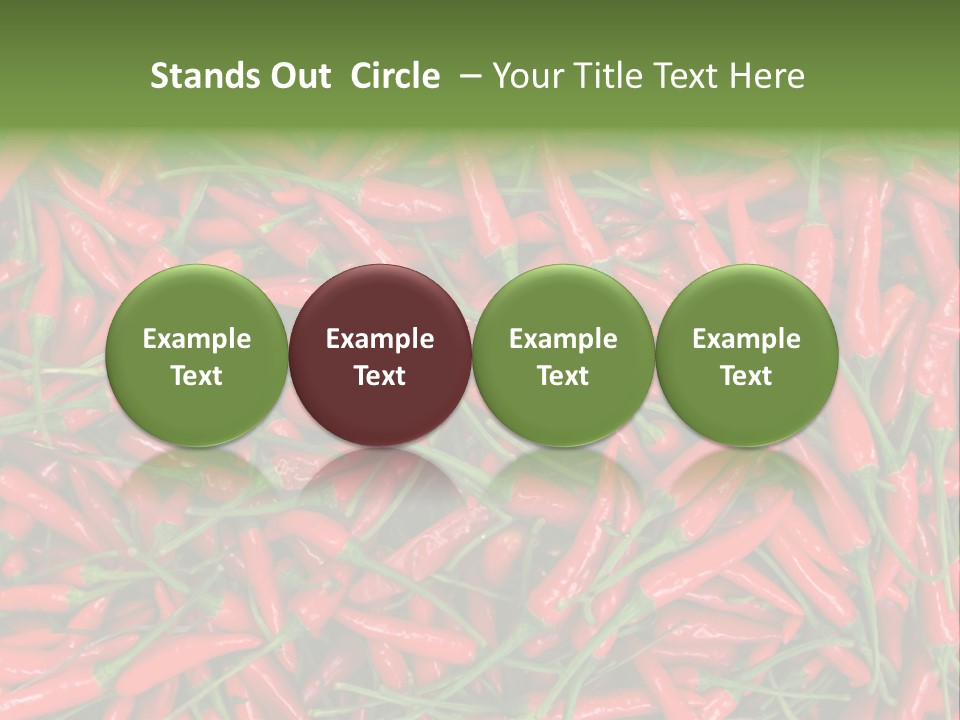 Stands Out Circle – Your Title Text Here

Example Text

Example Text

Example Text

Example Text